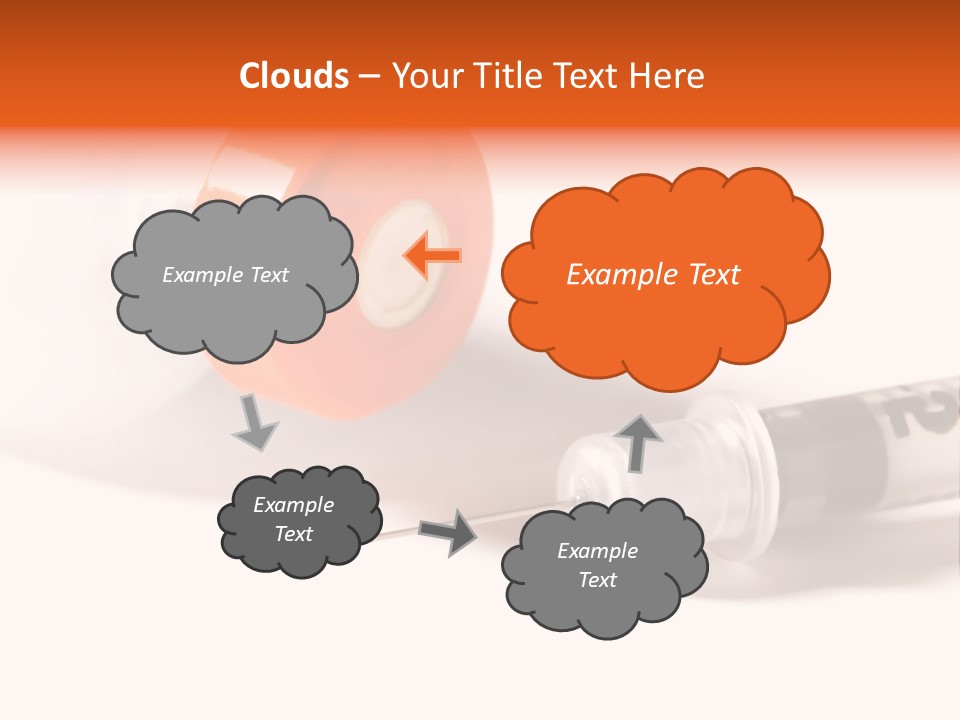 Clouds – Your Title Text Here

Example Text

Example Text

Example Text

Example Text